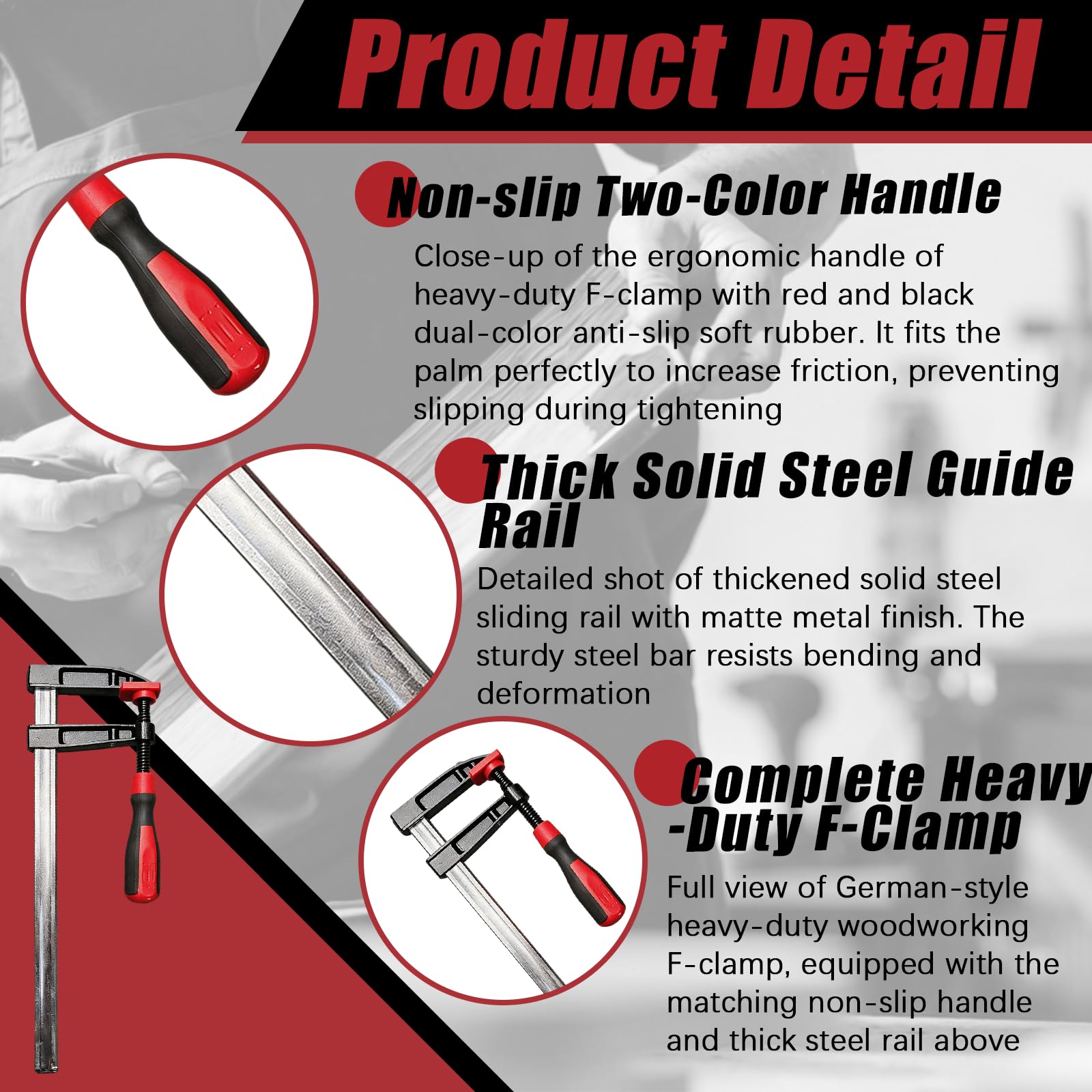 Product Detail

Non-slip Two-Color Handle

Close-up of the ergonomic handle of heavy-duty F-clamp with red and black dual-color anti-slip soft rubber. It fits the palm perfectly to increase friction, preventing slipping during tightening

Thick Solid Steel Guide Rail

Detailed shot of thickened solid steel sliding rail with matte metal finish. The sturdy steel bar resists bending and deformation

Complete Heavy -Duty F-Clamp

Full view of German-style heavy-duty woodworking F-clamp, equipped with the matching non-slip handle and thick steel rail above